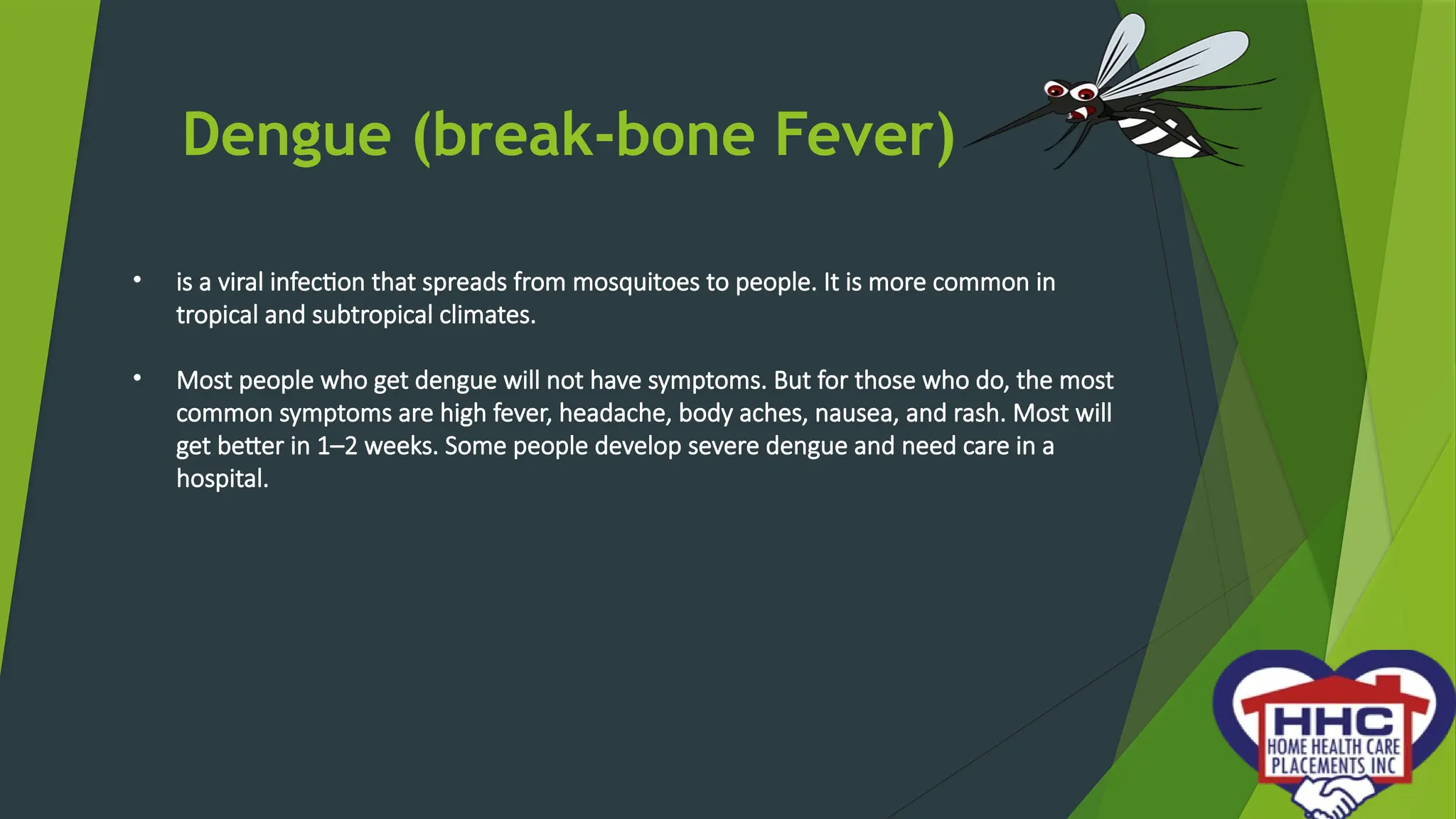 Dengue (break-bone Fever)

• is a viral infection that spreads from mosquitoes to people. It is more common in tropical and subtropical climates.

• Most people who get dengue will not have symptoms. But for those who do, the most common symptoms are high fever, headache, body aches, nausea, and rash. Most will get better in 1–2 weeks. Some people develop severe dengue and need care in a hospital.

HHC
HOME HEALTH CARE
PLACEMENTS INC